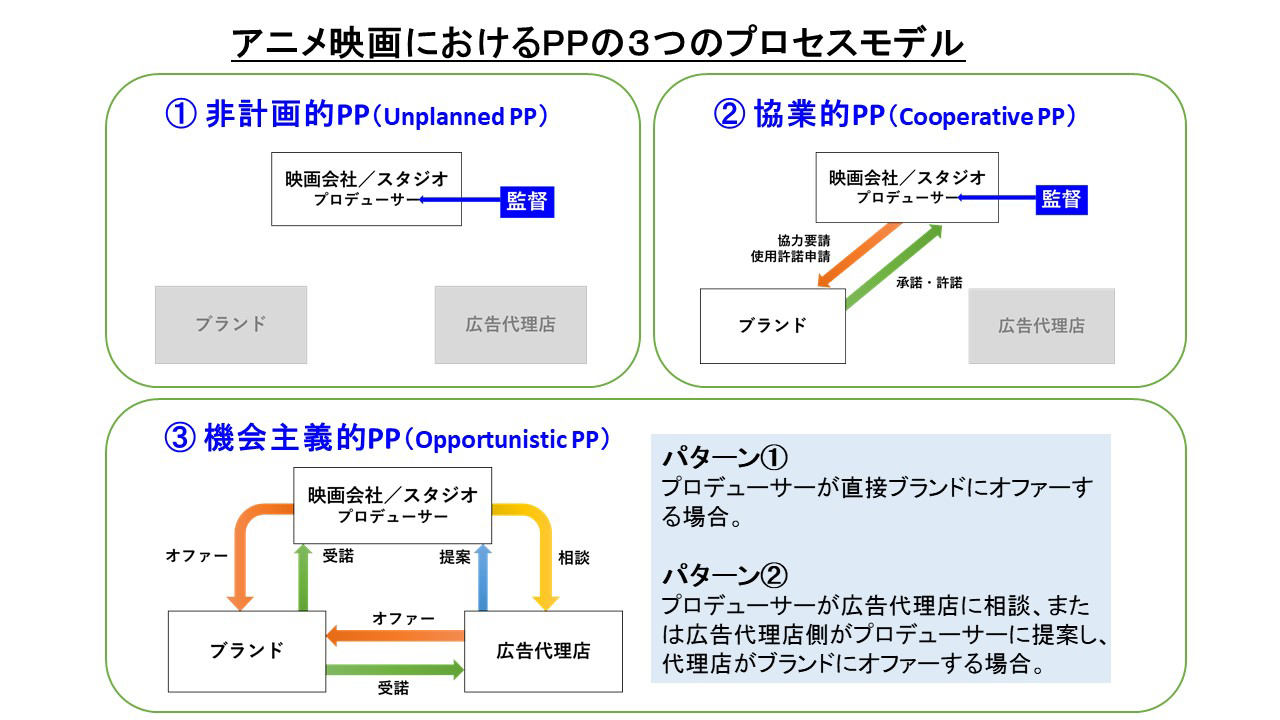 アニメ映画におけるPPの３つのプロセスモデル

① 非計画的PP（Unplanned PP）

映画会社／スタジオ
プロデューサー
監督

ブランド

広告代理店

② 協業的PP（Cooperative PP）

映画会社／スタジオ
プロデューサー
監督

協力要請
使用許諾申請

承諾・許諾

ブランド

広告代理店

③ 機会主義的PP（Opportunistic PP）

映画会社／スタジオ
プロデューサー

オファー

受諾

提案

相談

オファー

ブランド

広告代理店

受諾

パターン①
プロデューサーが直接ブランドにオファーする場合。

パターン②
プロデューサーが広告代理店に相談、または広告代理店側がプロデューサーに提案し、代理店がブランドにオファーする場合。